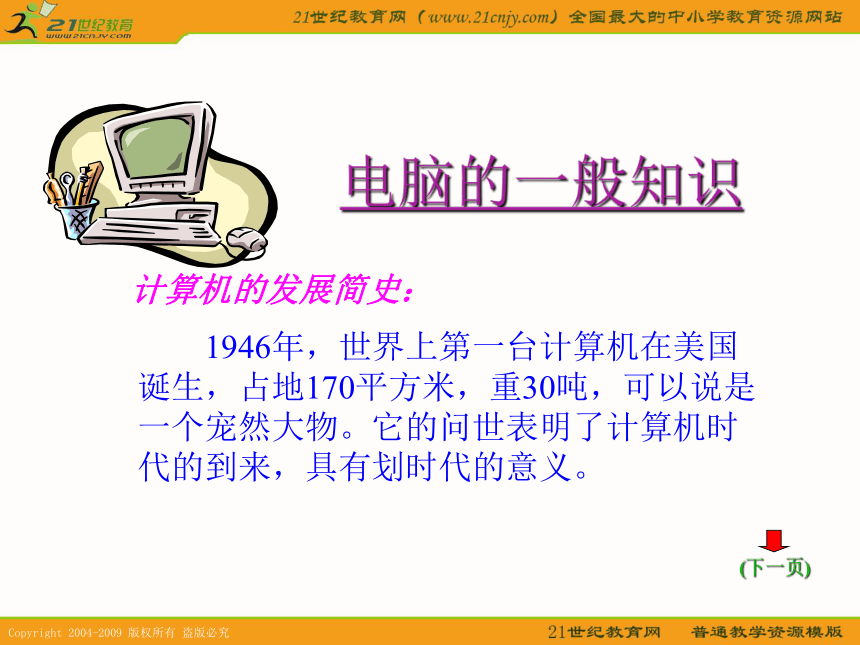 21世纪教育
www.21cnjy.com

21世纪教育网（www.21cnjy.com）全国最大的中小学教育资源网站

电脑的一般知识

计算机的发展简史：

1946年，世界上第一台计算机在美国诞生，占地170平方米，重30吨，可以说是一个宠然大物。它的问世表明了计算机时代的到来，具有划时代的意义。

(下一页)

Copyright 2004-2009 版权所有 盗版必究

21世纪教育网 普通教学资源模版